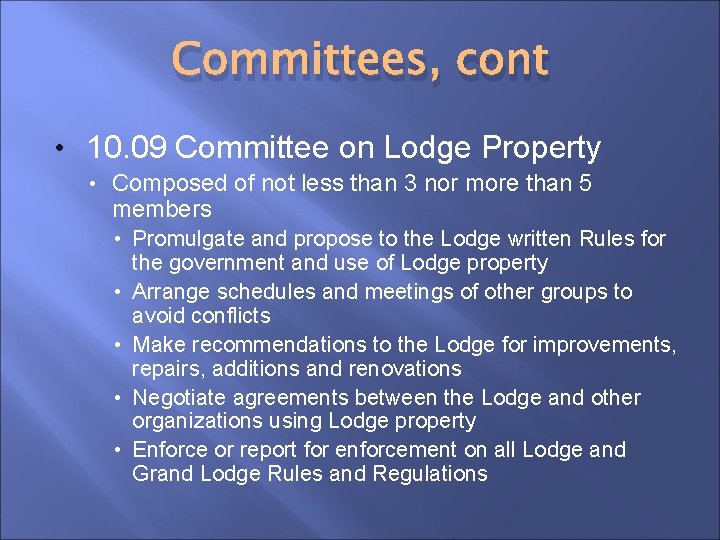 Committees, cont

• 10.09 Committee on Lodge Property
  • Composed of not less than 3 nor more than 5 members
    • Promulgate and propose to the Lodge written Rules for the government and use of Lodge property
    • Arrange schedules and meetings of other groups to avoid conflicts
    • Make recommendations to the Lodge for improvements, repairs, additions and renovations
    • Negotiate agreements between the Lodge and other organizations using Lodge property
    • Enforce or report for enforcement on all Lodge and Grand Lodge Rules and Regulations